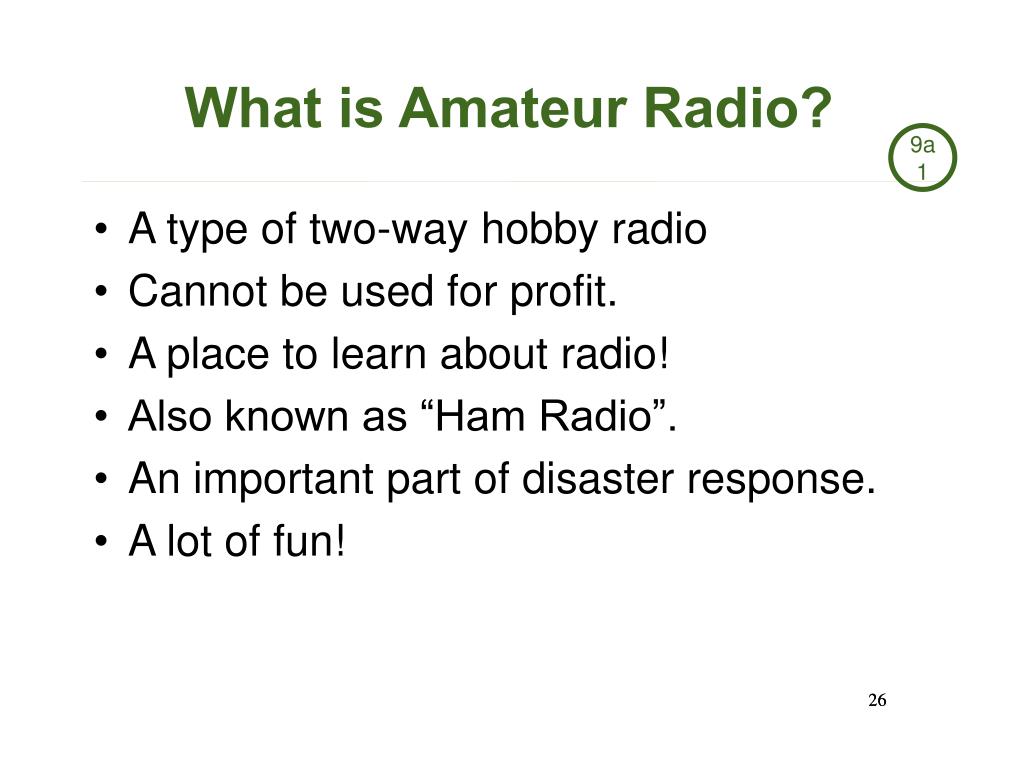 What is Amateur Radio?

9a
1

• A type of two-way hobby radio
• Cannot be used for profit.
• A place to learn about radio!
• Also known as “Ham Radio”.
• An important part of disaster response.
• A lot of fun!

26